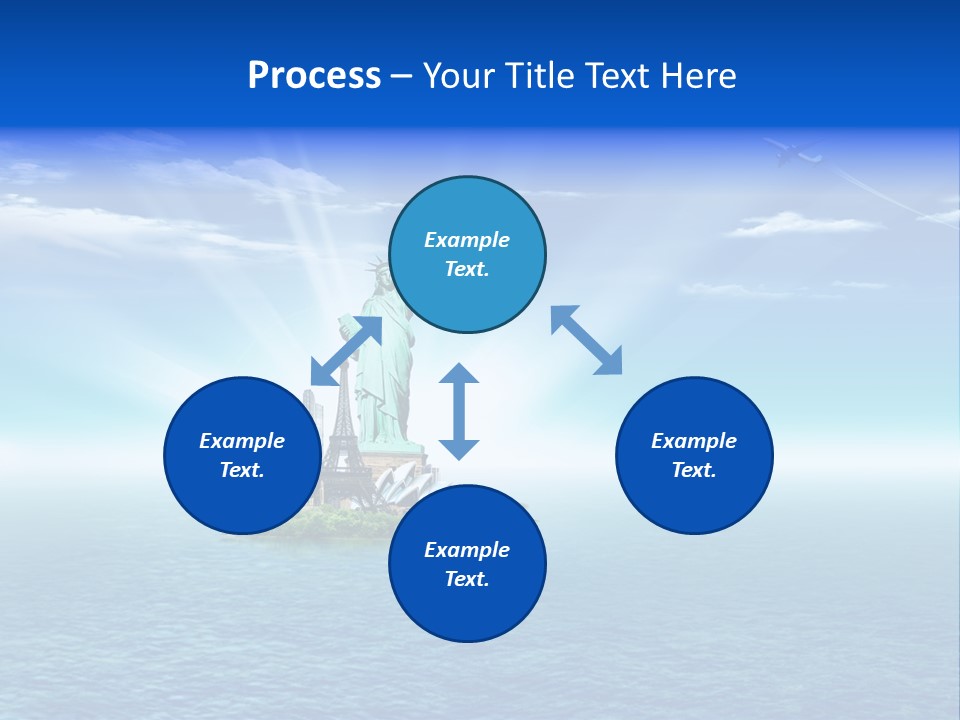 Process – Your Title Text Here

Example Text.

Example Text.

Example Text.

Example Text.